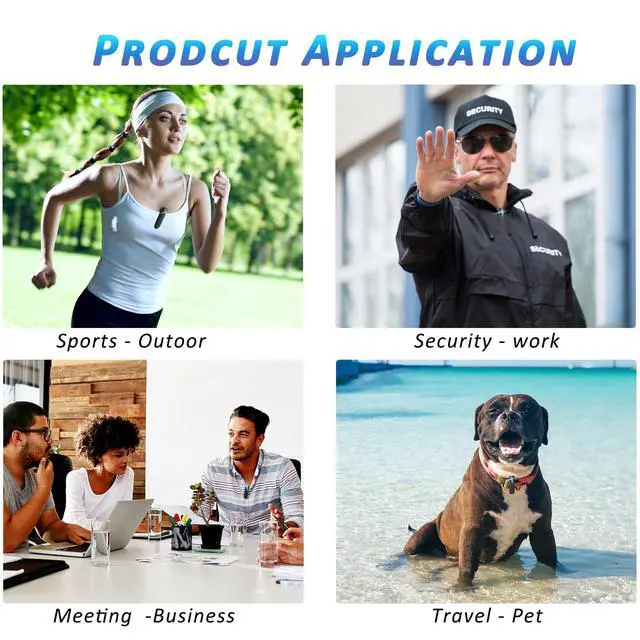 PRODCUT APPLICATION

SECURITY

SECURITY

Sports - Outoor

Security - work

Meeting -Business

Travel - Pet